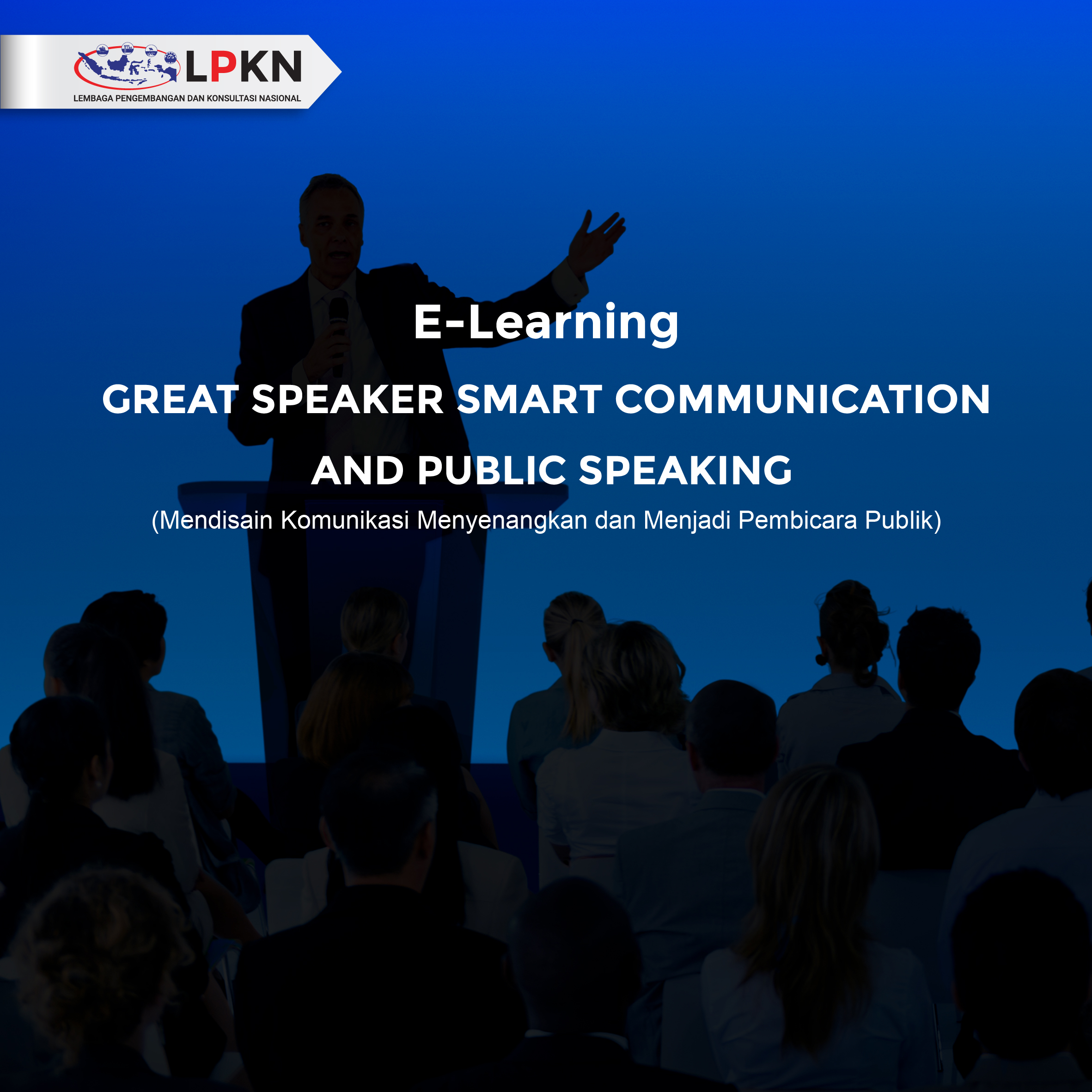 LPKN
LEMBAGA PENGEMBANGAN DAN KONSULTASI NASIONAL

E-Learning

GREAT SPEAKER SMART COMMUNICATION AND PUBLIC SPEAKING

(Mendisain Komunikasi Menyenangkan dan Menjadi Pembicara Publik)